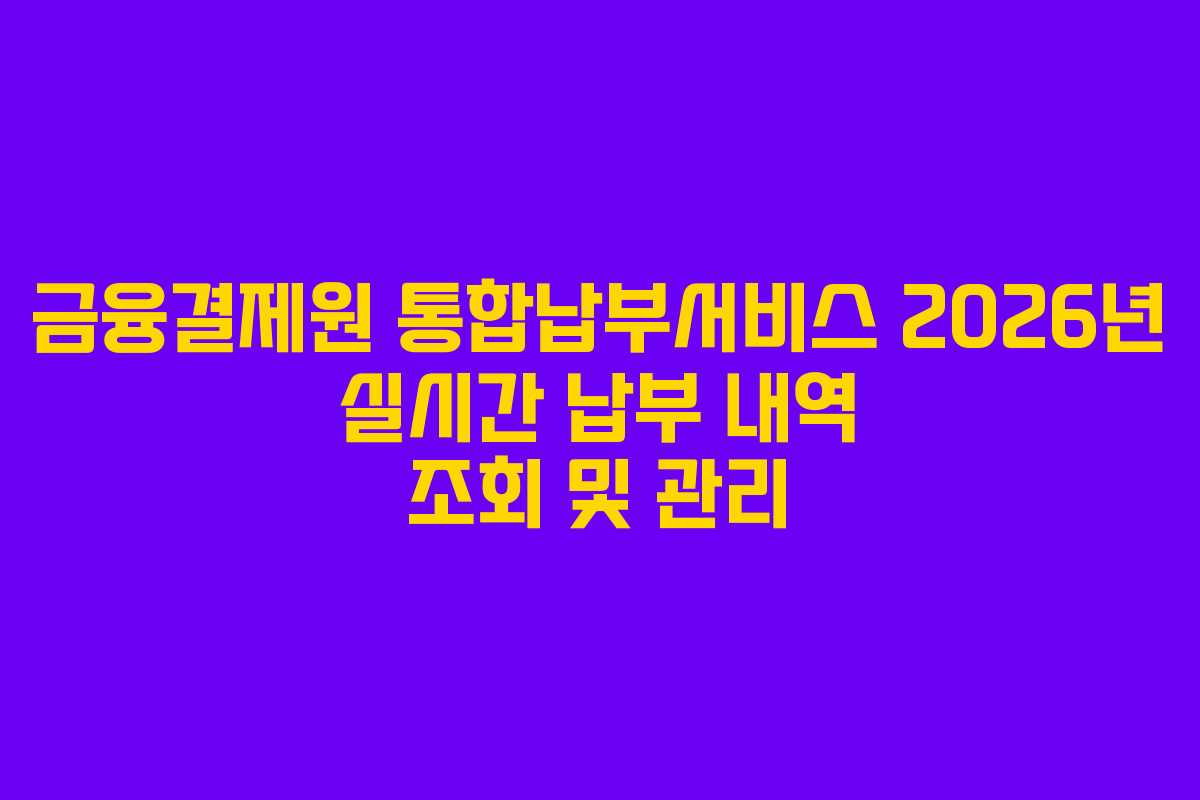 금융결제원 통합납부서비스 2026년 실시간 납부 내역 조회 및 관리